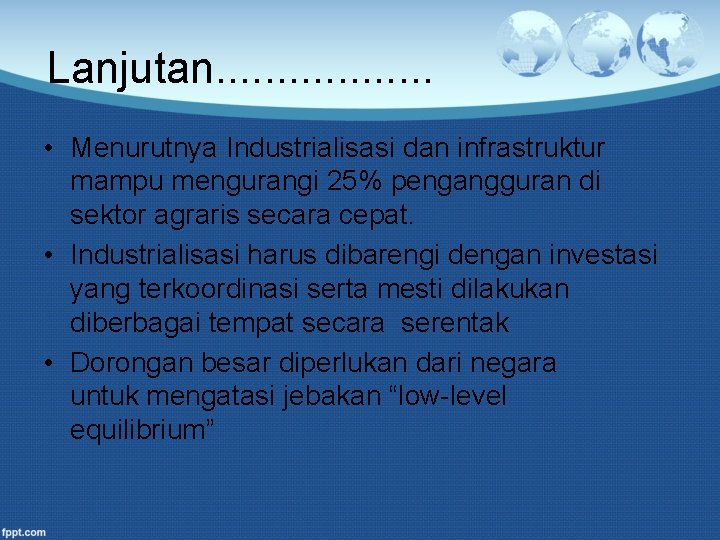 Lanjutan..................

• Menurutnya Industrialisasi dan infrastruktur mampu mengurangi 25% pengangguran di sektor agraris secara cepat.

• Industrialisasi harus dibarengi dengan investasi yang terkoordinasi serta mesti dilakukan diberbagai tempat secara serentak

• Dorongan besar diperlukan dari negara untuk mengatasi jebakan “low-level equilibrium”

fppt.com